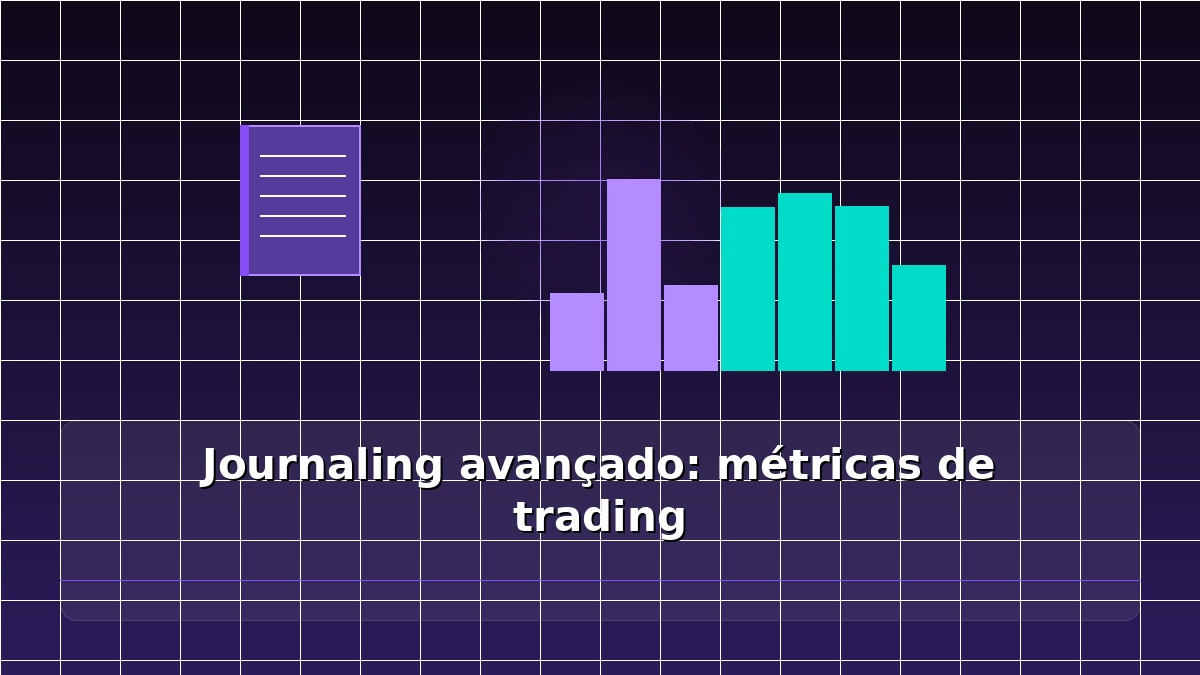 Journaling avançado: métricas de trading